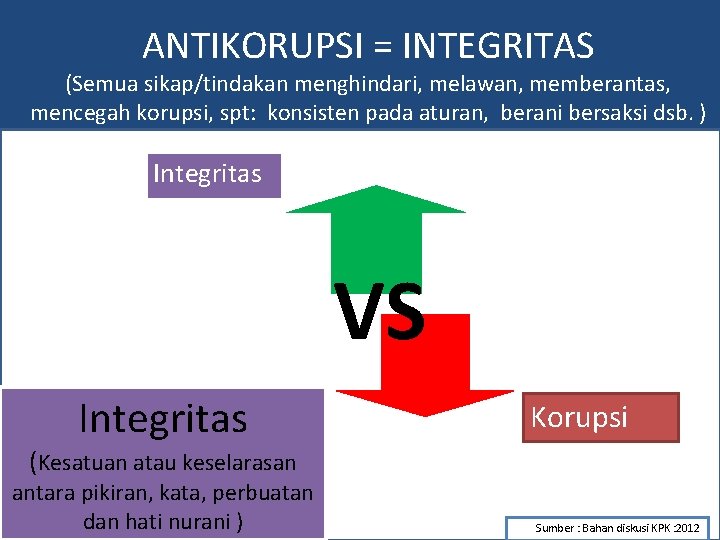 ANTIKORUPSI = INTEGRITAS
(Semua sikap/tindakan menghindari, melawan, memberantas, mencegah korupsi, spt: konsisten pada aturan, berani bersaksi dsb. )

Integritas

VS

Korupsi

Integritas
(Kesatuan atau keselarasan antara pikiran, kata, perbuatan dan hati nurani )

Sumber : Bahan diskusi KPK 2012